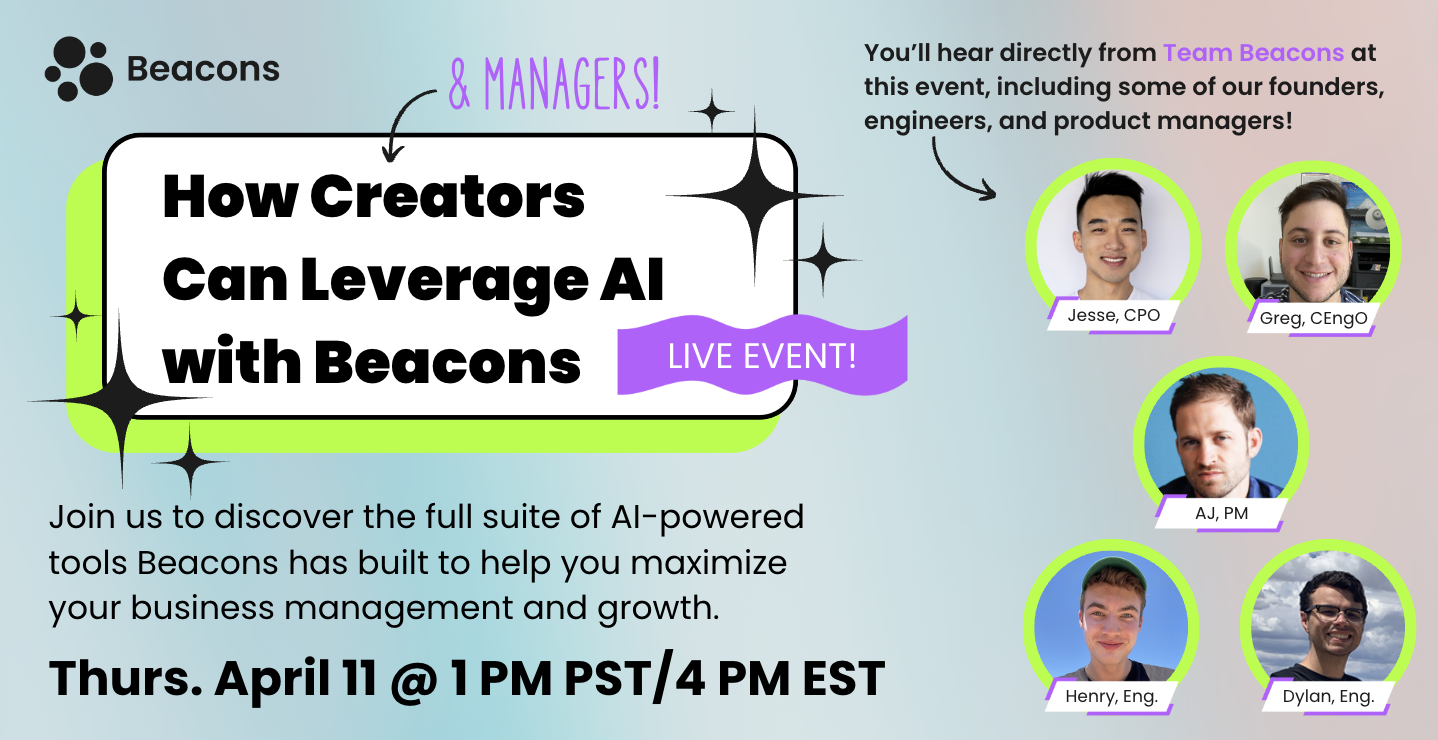 Beacons

& MANAGERS!

How Creators Can Leverage AI with Beacons

LIVE EVENT!

Join us to discover the full suite of AI-powered tools Beacons has built to help you maximize your business management and growth.

Thurs. April 11 @ 1 PM PST/4 PM EST

You'll hear directly from Team Beacons at this event, including some of our founders, engineers, and product managers!

Jesse, CPO

Greg, CEngO

AJ, PM

Henry, Eng.

Dylan, Eng.